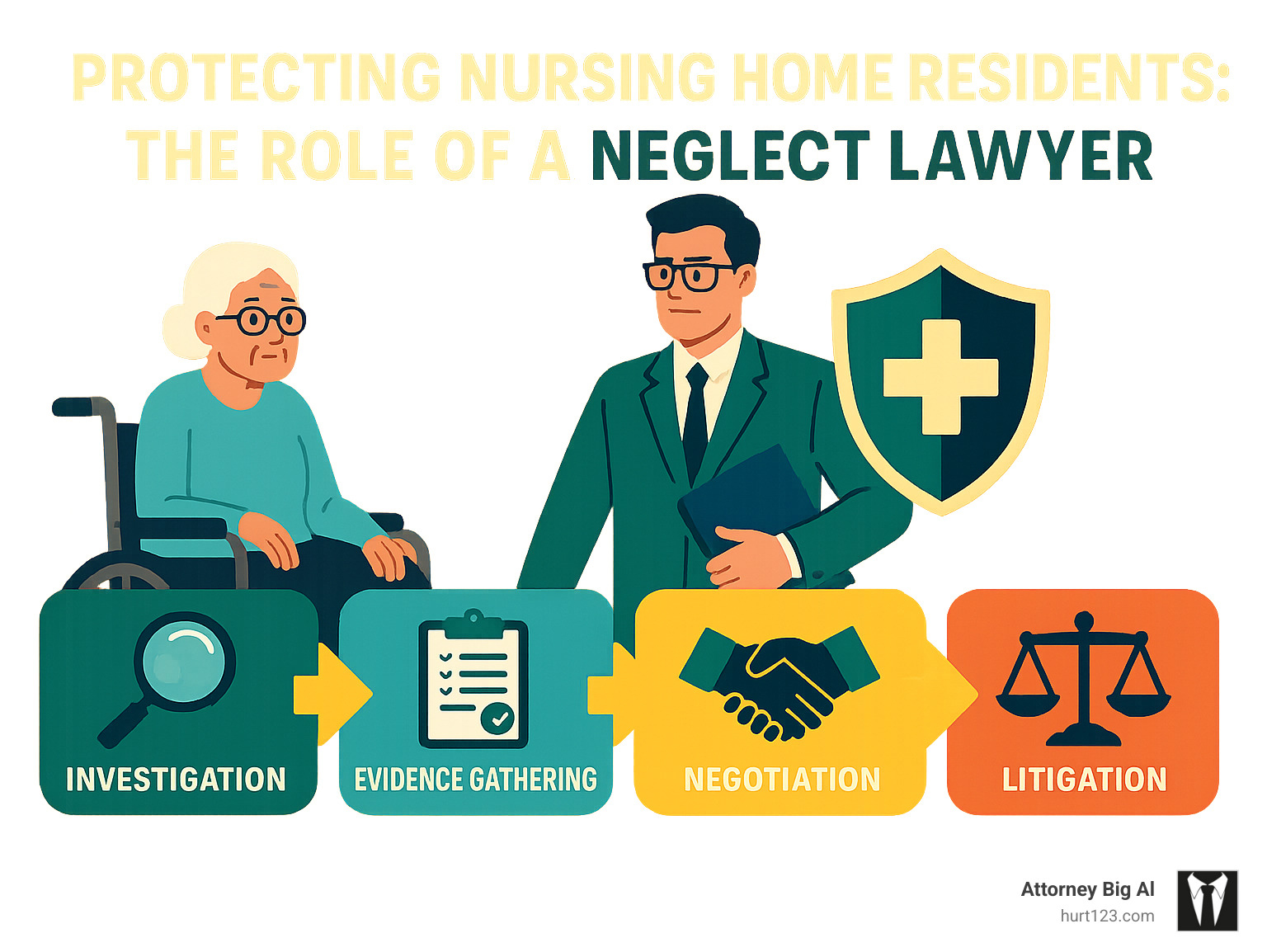 PROTECTING NURSING HOME RESIDENTS: THE ROLE OF A NEGLECT LAWYER

INVESTIGATION

EVIDENCE GATHERING

NEGOTIATION

LITIGATION

Attorney Big Al
hurt123.com